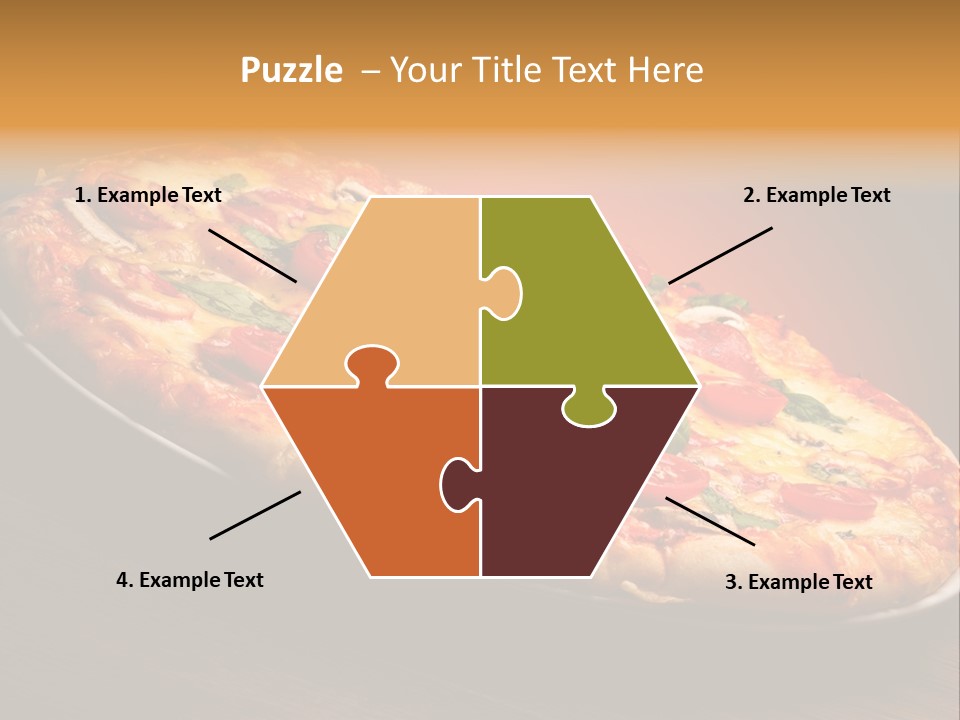 Puzzle – Your Title Text Here

1. Example Text

2. Example Text

4. Example Text

3. Example Text